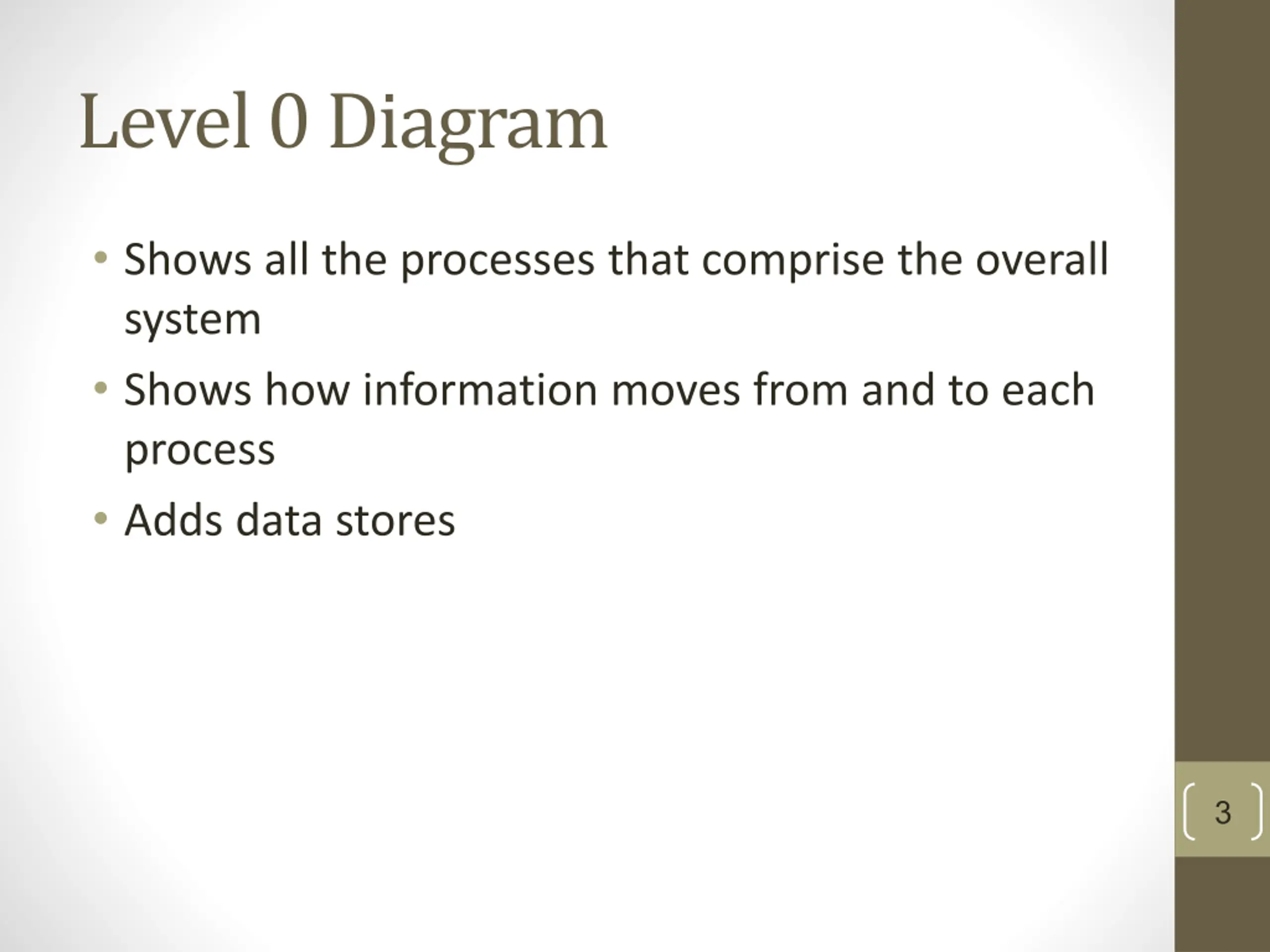 Level 0 Diagram

• Shows all the processes that comprise the overall system

• Shows how information moves from and to each process

• Adds data stores

3